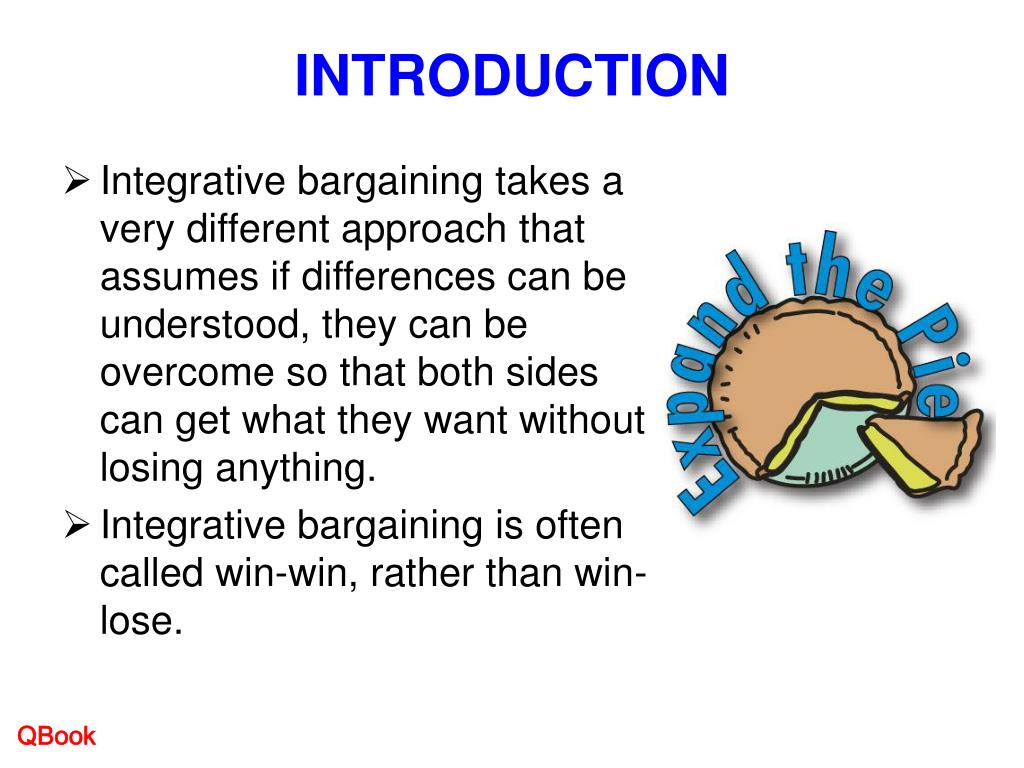 INTRODUCTION

➢ Integrative bargaining takes a very different approach that assumes if differences can be understood, they can be overcome so that both sides can get what they want without losing anything.

➢ Integrative bargaining is often called win-win, rather than win-lose.

Expand the Pie

QBook